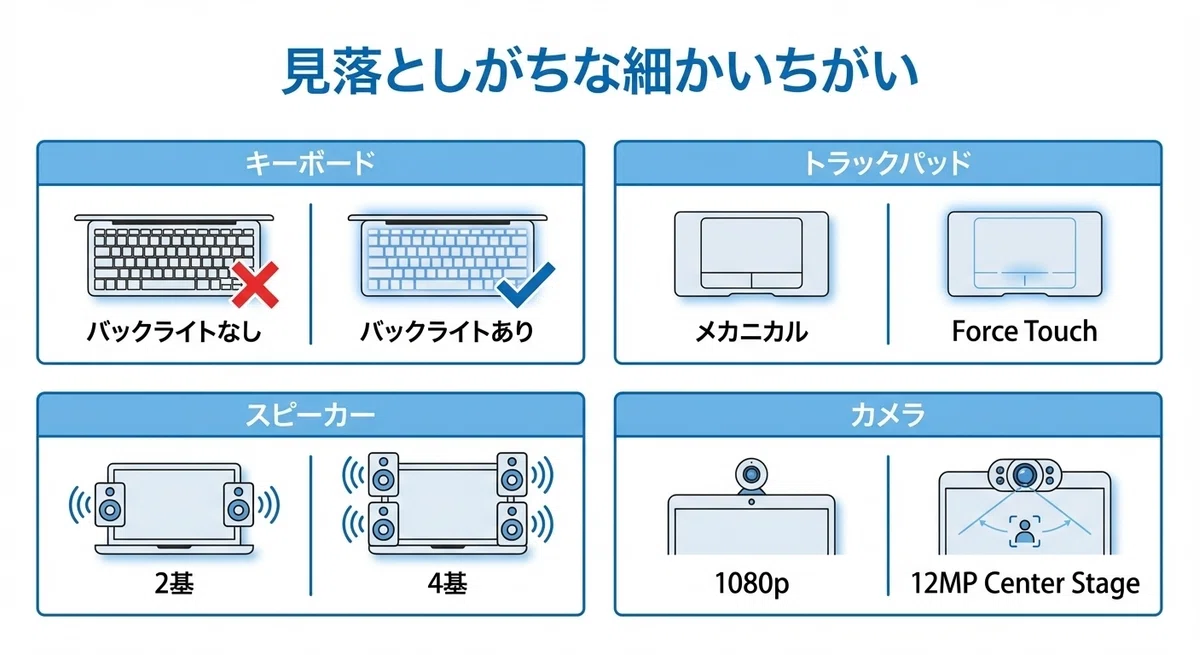 見落としがちな細かいちがい

キーボード

バックライトなし

バックライトあり

トラックパッド

メカニカル

Force Touch

スピーカー

2基

4基

カメラ

1080p

12MP Center Stage